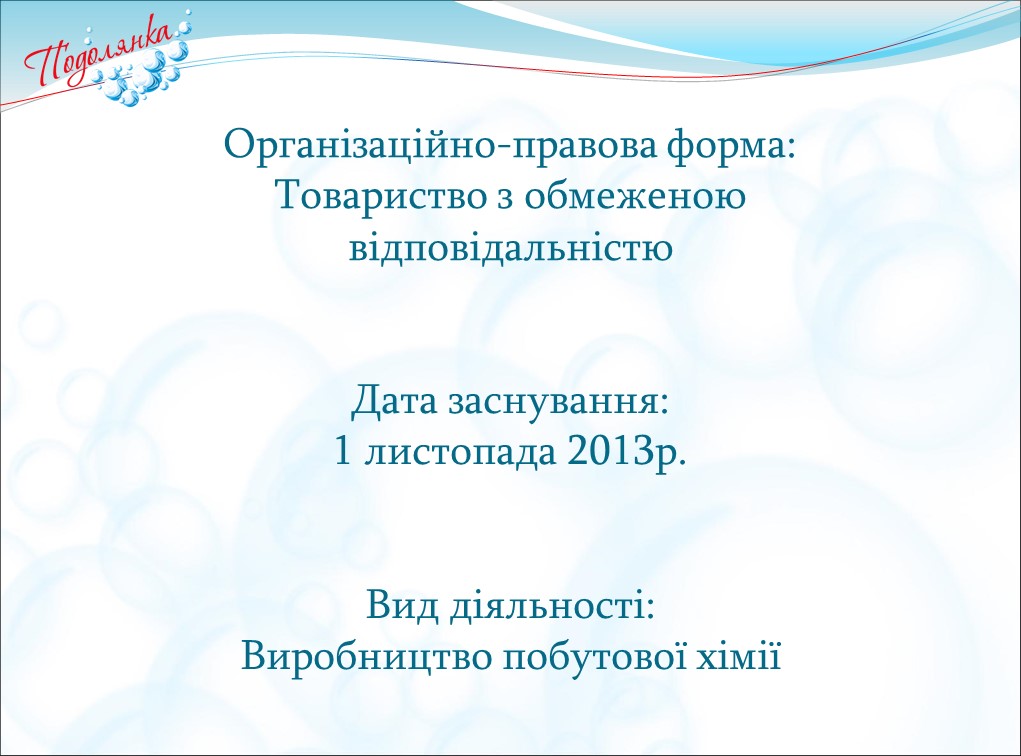 Подолянка

Організаційно-правова форма:
Товариство з обмеженою відповідальністю

Дата заснування:
1 листопада 2013р.

Вид діяльності:
Виробництво побутової хімії